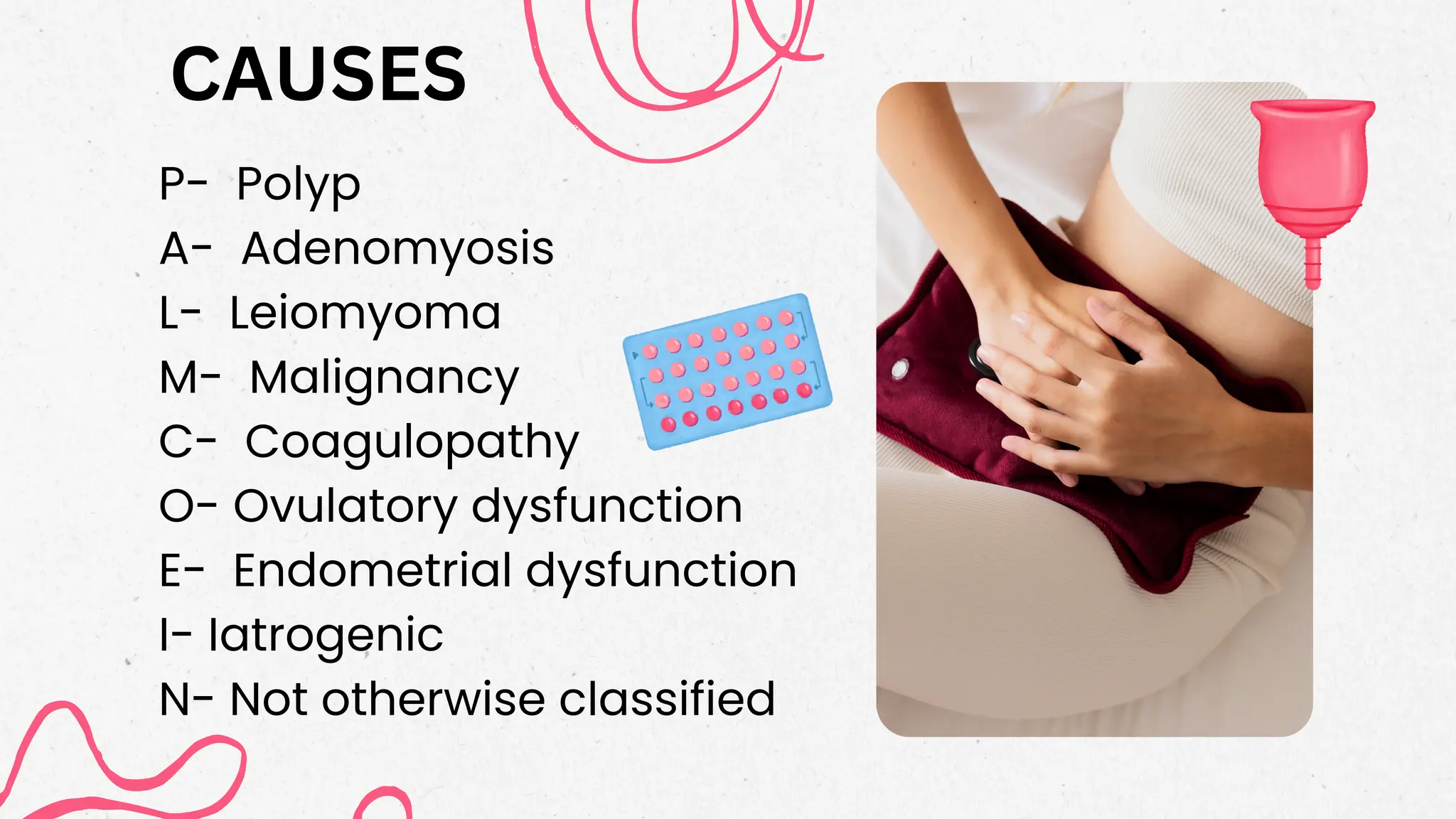 CAUSES

P- Polyp
A- Adenomyosis
L- Leiomyoma
M- Malignancy
C- Coagulopathy
O- Ovulatory dysfunction
E- Endometrial dysfunction
I- Iatrogenic
N- Not otherwise classified